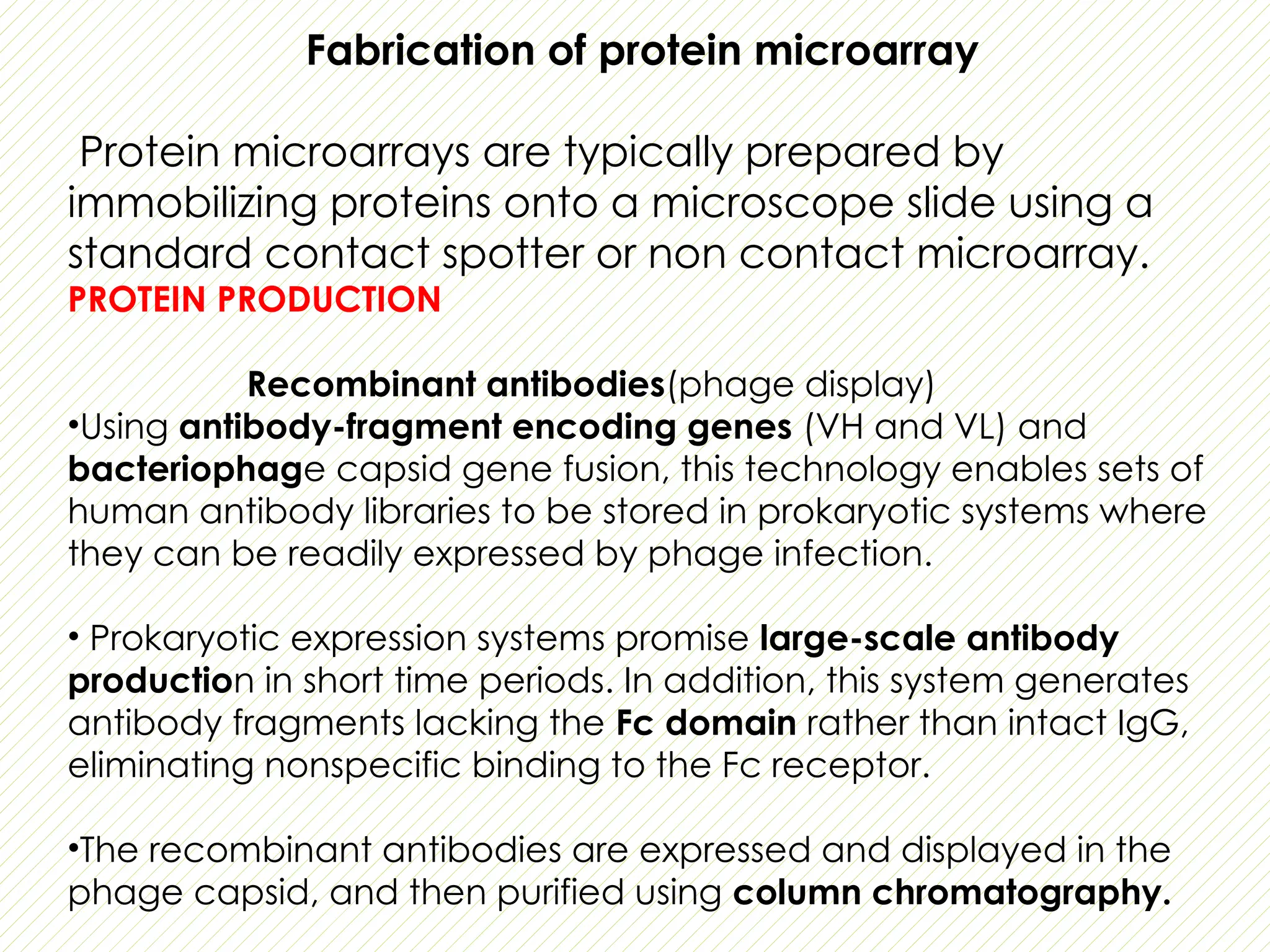 Fabrication of protein microarray

Protein microarrays are typically prepared by immobilizing proteins onto a microscope slide using a standard contact spotter or non contact microarray.
PROTEIN PRODUCTION

Recombinant antibodies(phage display)
•Using antibody-fragment encoding genes (VH and VL) and bacteriophage capsid gene fusion, this technology enables sets of human antibody libraries to be stored in prokaryotic systems where they can be readily expressed by phage infection.

• Prokaryotic expression systems promise large-scale antibody production in short time periods. In addition, this system generates antibody fragments lacking the Fc domain rather than intact IgG, eliminating nonspecific binding to the Fc receptor.

•The recombinant antibodies are expressed and displayed in the phage capsid, and then purified using column chromatography.